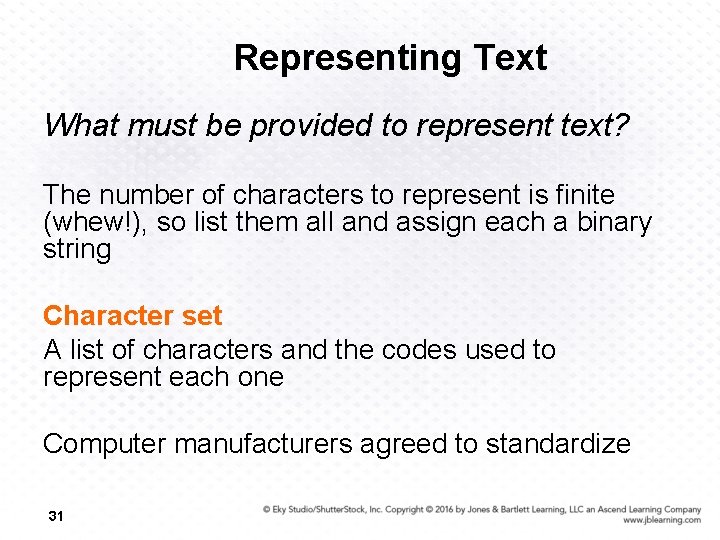 Representing Text

What must be provided to represent text?

The number of characters to represent is finite (whew!), so list them all and assign each a binary string

Character set

A list of characters and the codes used to represent each one

Computer manufacturers agreed to standardize

31

© Eky Studio/ShutterStock, Inc. Copyright © 2016 by Jones & Bartlett Learning, LLC an Ascend Learning Company www.jblearning.com